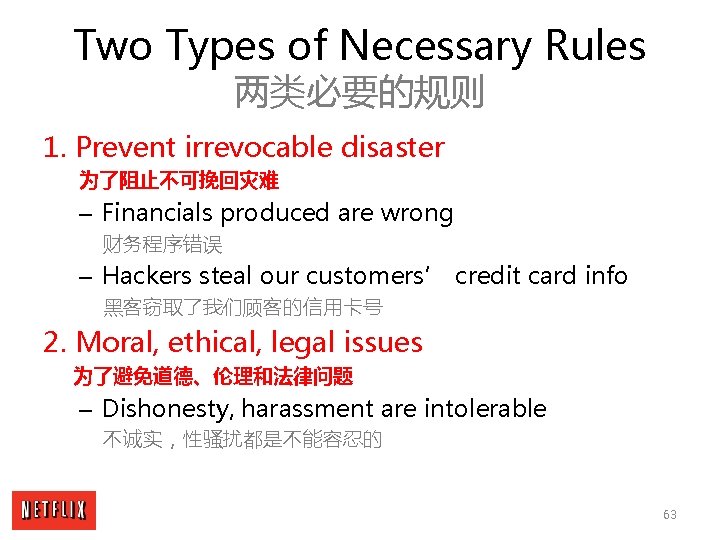 Two Types of Necessary Rules
两类必要的规则

1. Prevent irrevocable disaster
为了阻止不可挽回灾难

– Financials produced are wrong
财务程序错误

– Hackers steal our customers’ credit card info
黑客窃取了我们顾客的信用卡号

2. Moral, ethical, legal issues
为了避免道德、伦理和法律问题

– Dishonesty, harassment are intolerable
不诚实，性骚扰都是不能容忍的

NETFLIX

63